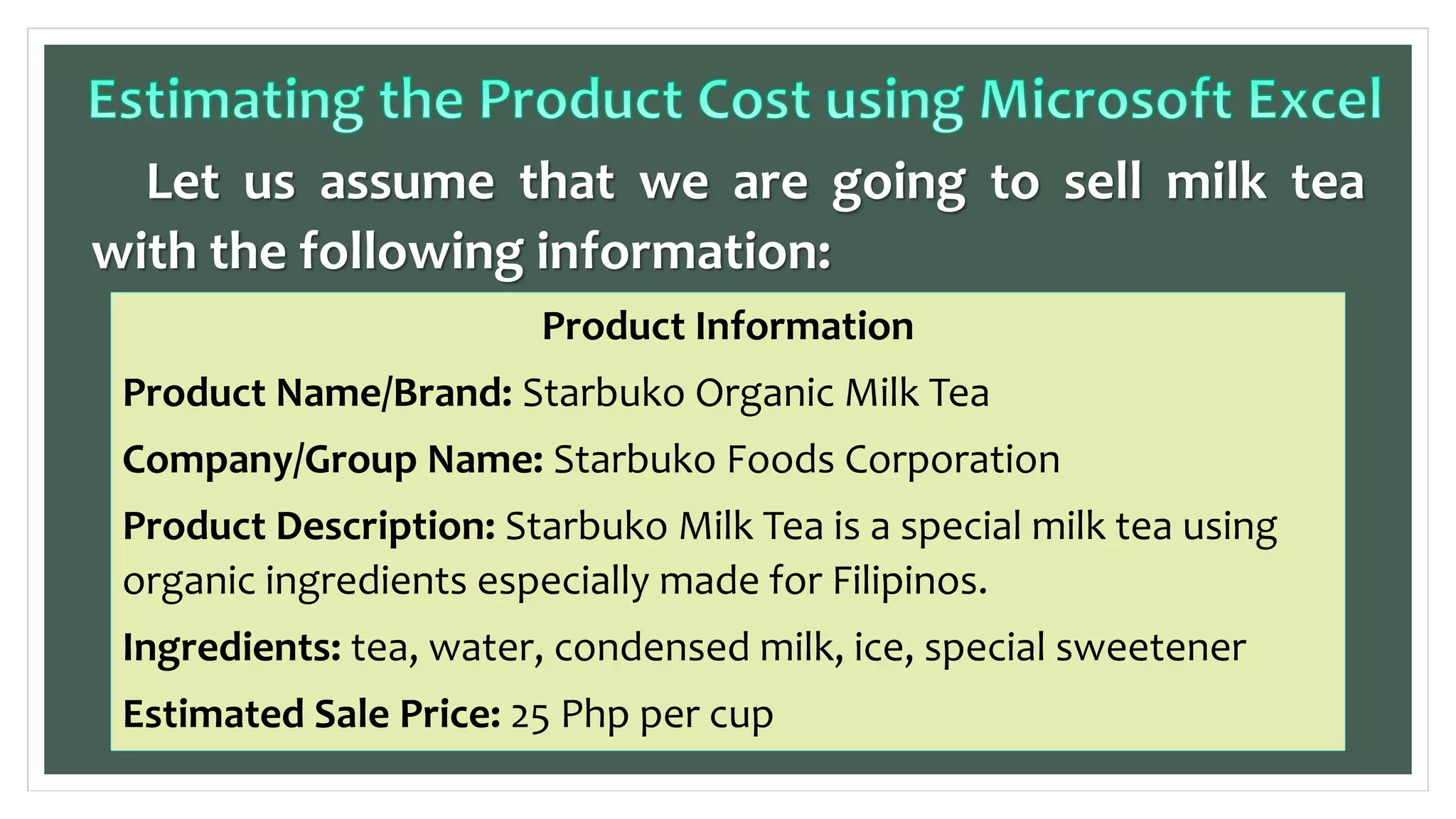 Estimating the Product Cost using Microsoft Excel

Let us assume that we are going to sell milk tea with the following information:

Product Information

Product Name/Brand: Starbuko Organic Milk Tea

Company/Group Name: Starbuko Foods Corporation

Product Description: Starbuko Milk Tea is a special milk tea using organic ingredients especially made for Filipinos.

Ingredients: tea, water, condensed milk, ice, special sweetener

Estimated Sale Price: 25 Php per cup